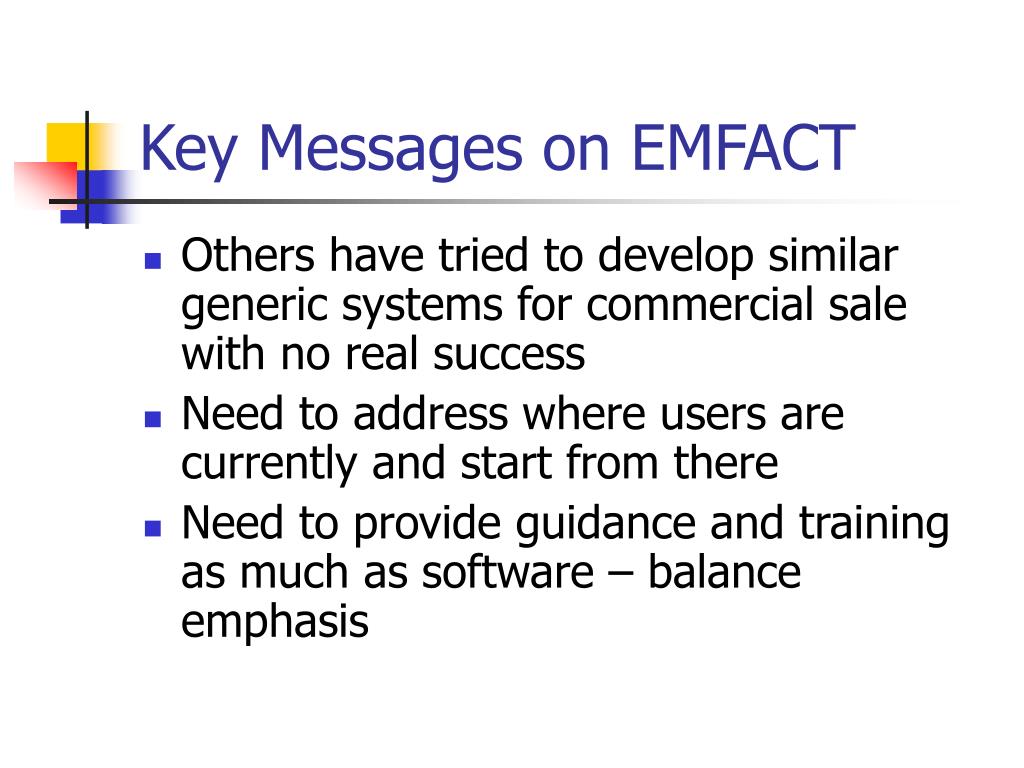 Key Messages on EMFACT

- Others have tried to develop similar generic systems for commercial sale with no real success
- Need to address where users are currently and start from there
- Need to provide guidance and training as much as software – balance emphasis